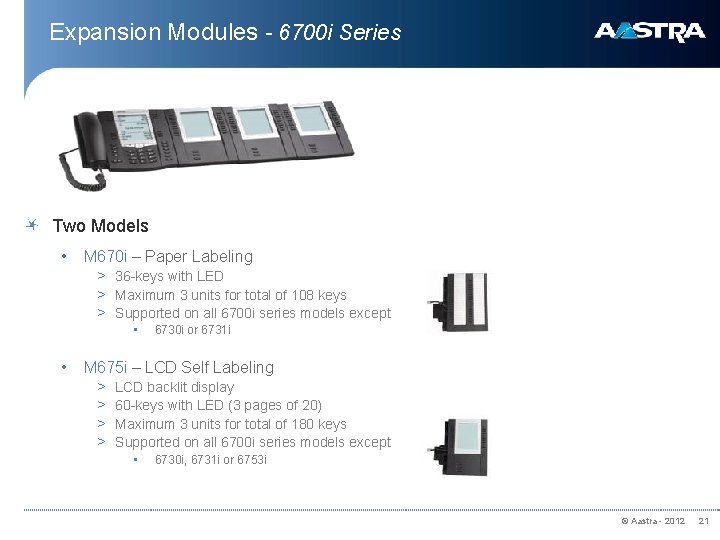 Expansion Modules - 6700i Series

AASTRA

Two Models

• M670i – Paper Labeling
> 36-keys with LED
> Maximum 3 units for total of 108 keys
> Supported on all 6700i series models except
• 6730i or 6731i

• M675i – LCD Self Labeling
> LCD backlit display
> 60-keys with LED (3 pages of 20)
> Maximum 3 units for total of 180 keys
> Supported on all 6700i series models except
• 6730i, 6731i or 6753i

© Aastra - 2012 21